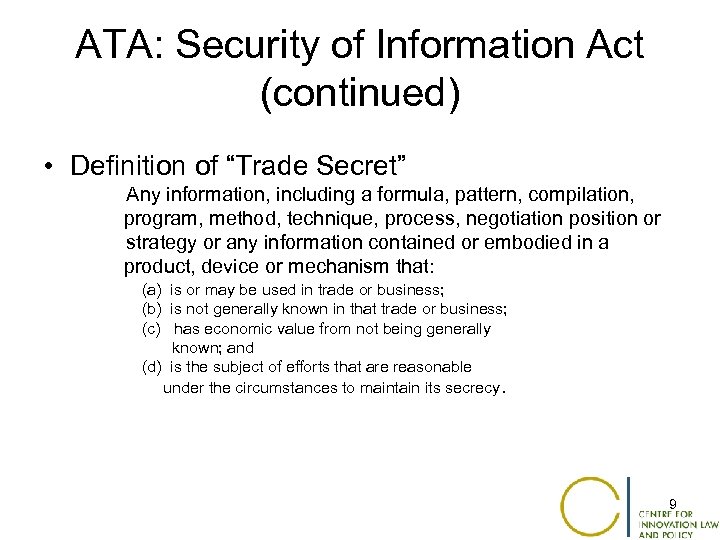 ATA: Security of Information Act (continued)

• Definition of “Trade Secret”

Any information, including a formula, pattern, compilation, program, method, technique, process, negotiation position or strategy or any information contained or embodied in a product, device or mechanism that:

(a) is or may be used in trade or business;
(b) is not generally known in that trade or business;
(c) has economic value from not being generally known; and
(d) is the subject of efforts that are reasonable under the circumstances to maintain its secrecy.

9

CENTRE FOR INNOVATION LAW AND POLICY